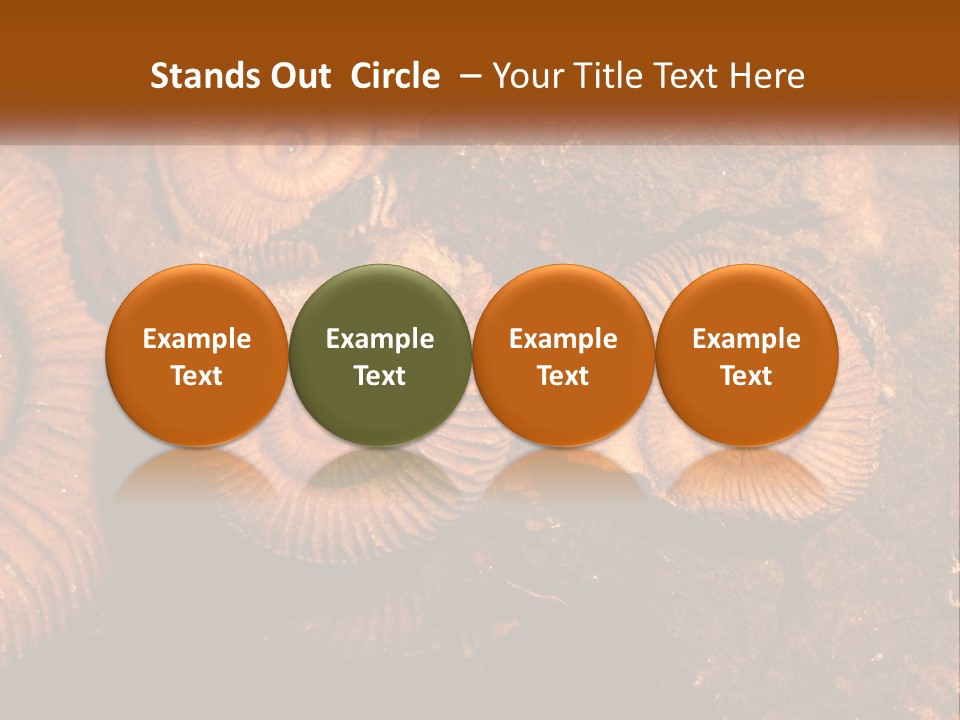 Stands Out Circle – Your Title Text Here

Example Text

Example Text

Example Text

Example Text